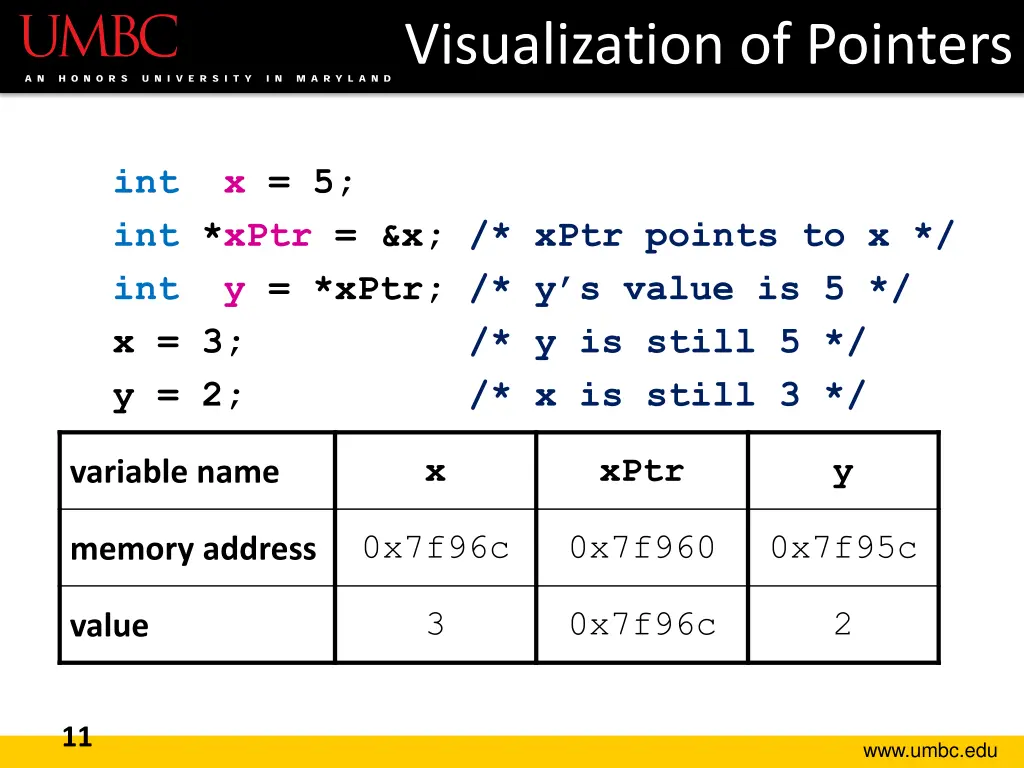 UMBC
AN HONORS UNIVERSITY IN MARYLAND

Visualization of Pointers

int x = 5;
int *xPtr = &x; /* xPtr points to x */
int y = *xPtr; /* y's value is 5 */
x = 3; /* y is still 5 */
y = 2; /* x is still 3 */

| variable name | x | xPtr | y |
|---|---|---|---|
| memory address | 0x7f96c | 0x7f960 | 0x7f95c |
| value | 3 | 0x7f96c | 2 |

11

www.umbc.edu